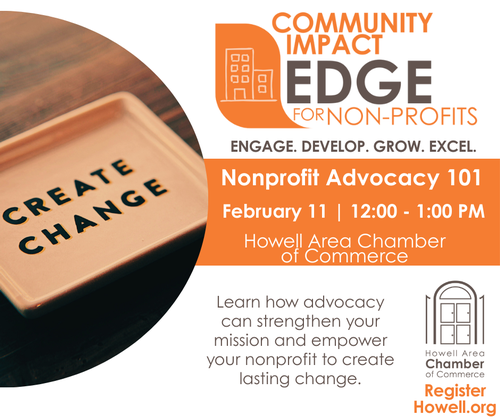 CREATE CHANGE

COMMUNITY IMPACT EDGE FOR NON-PROFITS

ENGAGE. DEVELOP. GROW. EXCEL.

Nonprofit Advocacy 101

February 11 | 12:00 - 1:00 PM

Howell Area Chamber of Commerce

Learn how advocacy can strengthen your mission and empower your nonprofit to create lasting change.

Howell Area Chamber of Commerce

Register Howell.org